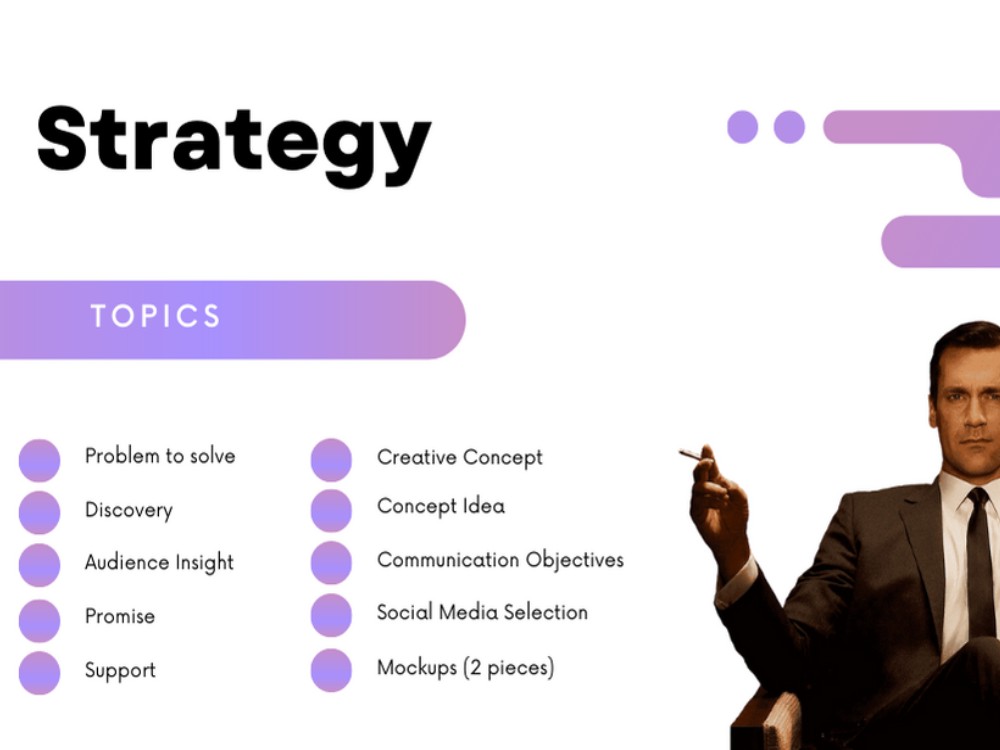 Strategy

TOPICS

Problem to solve
Discovery
Audience Insight
Promise
Support

Creative Concept
Concept Idea
Communication Objectives
Social Media Selection
Mockups (2 pieces)